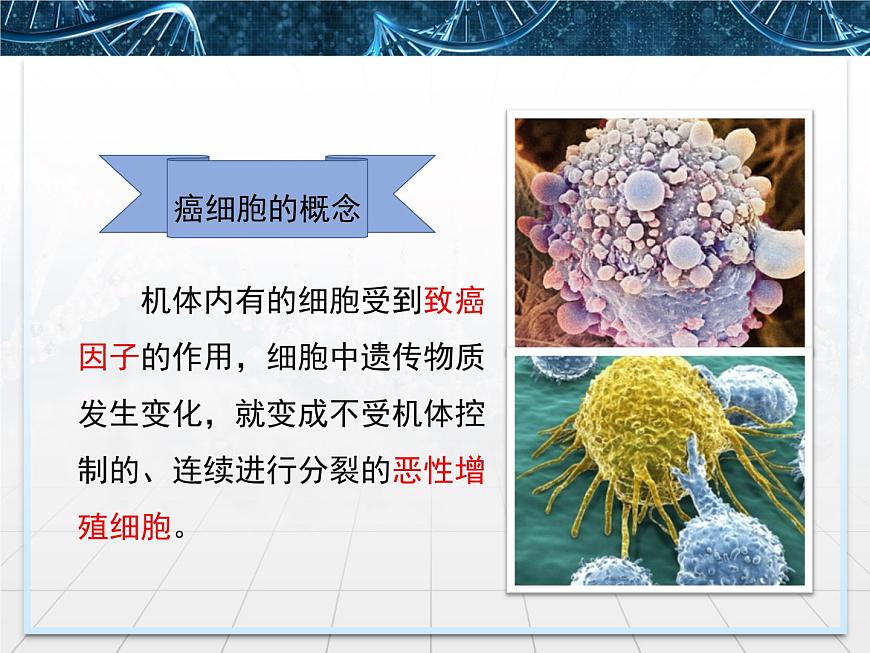 癌细胞的概念

机体内有的细胞受到致癌因子的作用，细胞中遗传物质发生变化，就变成不受机体控制的、连续进行分裂的恶性增殖细胞。